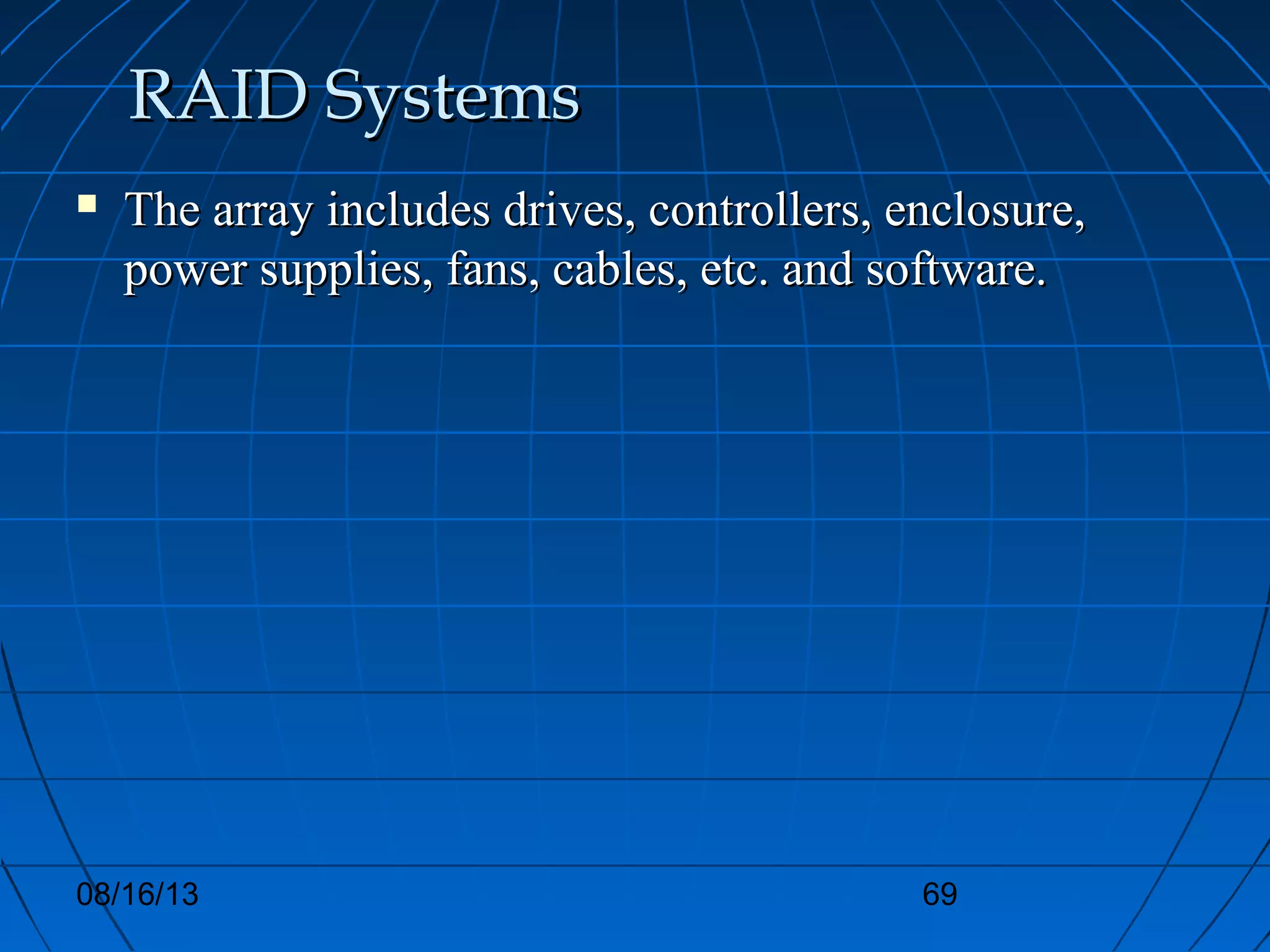 RAID Systems

▪ The array includes drives, controllers, enclosure, power supplies, fans, cables, etc. and software.

08/16/13

69